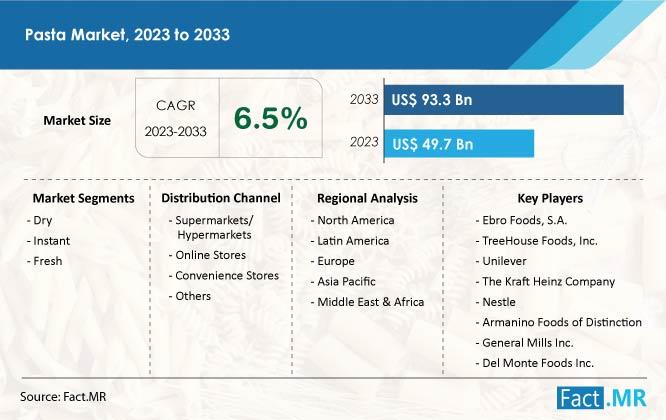 Pasta Market, 2023 to 2033

Market Size

CAGR
2023-2033

6.5%

2033 US$ 93.3 Bn

2023 US$ 49.7 Bn

Market Segments
- Dry
- Instant
- Fresh

Distribution Channel
- Supermarkets/ Hypermarkets
- Online Stores
- Convenience Stores
- Others

Regional Analysis
- North America
- Latin America
- Europe
- Asia Pacific
- Middle East & Africa

Key Players
- Ebro Foods, S.A.
- TreeHouse Foods, Inc.
- Unilever
- The Kraft Heinz Company
- Nestle
- Armanino Foods of Distinction
- General Mills Inc.
- Del Monte Foods Inc.

Source: Fact.MR

Fact.MR